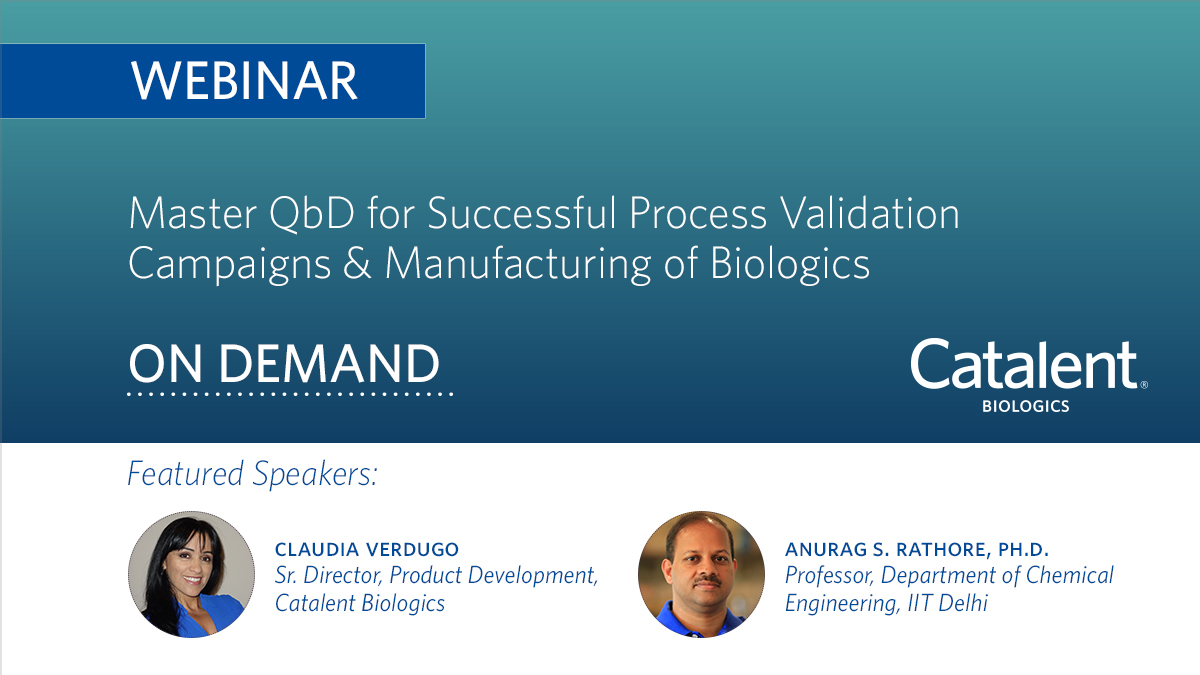 WEBINAR

Master QbD for Successful Process Validation Campaigns & Manufacturing of Biologics

ON DEMAND

Catalent®
BIOLOGICS

Featured Speakers:

CLAUDIA VERDUGO
Sr. Director, Product Development, Catalent Biologics

ANURAG S. RATHORE, PH.D.
Professor, Department of Chemical Engineering, IIT Delhi